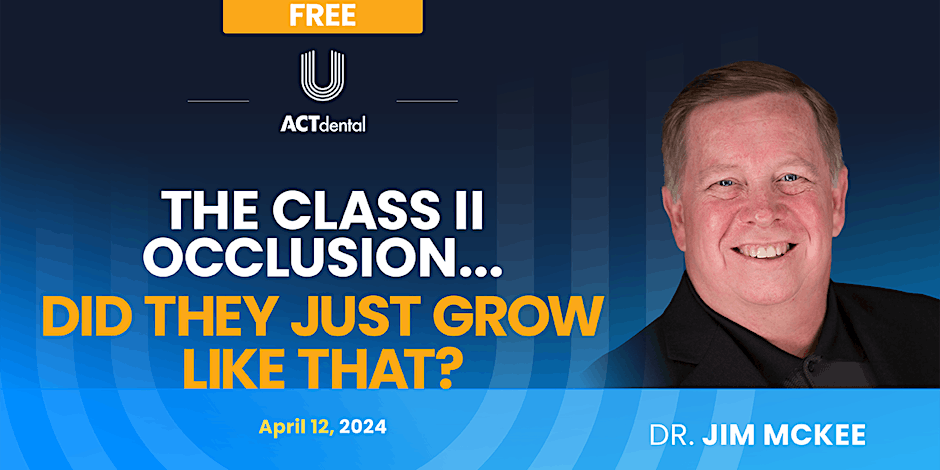 FREE

ACTdental

THE CLASS II OCCLUSION...
DID THEY JUST GROW LIKE THAT?

April 12, 2024

DR. JIM MCKEE